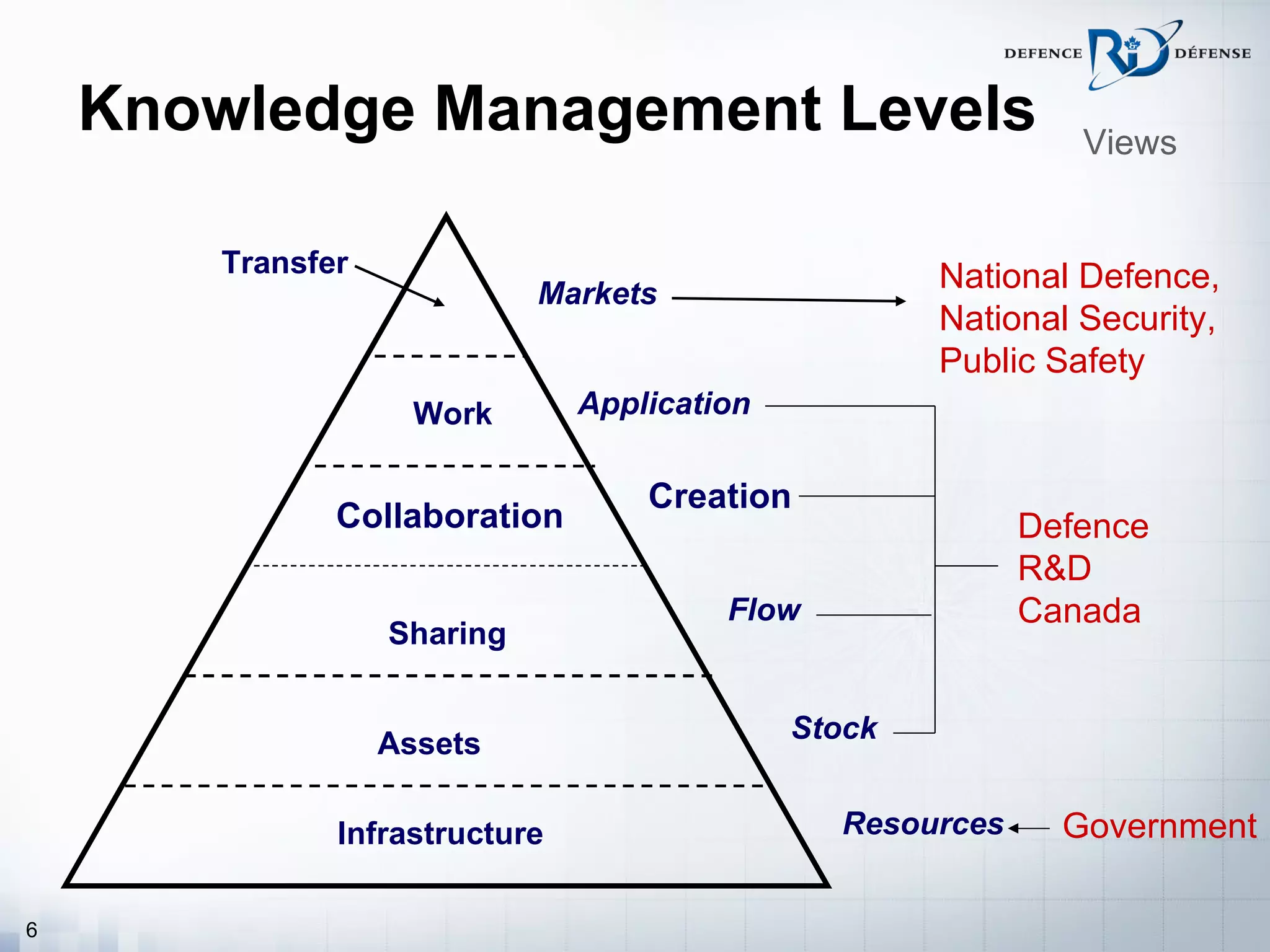 DEFENCE R&D DÉFENSE

Knowledge Management Levels

Views

Transfer

Markets

National Defence, National Security, Public Safety

Work

Application

Collaboration

Creation

Defence R&D Canada

Sharing

Flow

Assets

Stock

Infrastructure

Resources

Government

6